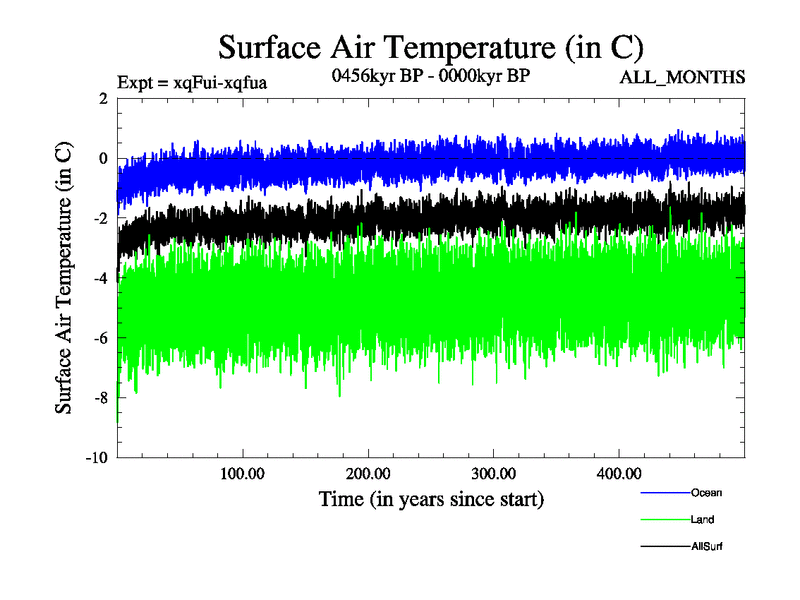 Surface Air Temperature (in C)

Expt = xqFui-xqfua

0456kyr BP - 0000kyr BP

ALL_MONTHS

Surface Air Temperature (in C)

2
0
-2
-4
-6
-8
-10

100.00
200.00
300.00
400.00

Time (in years since start)

Ocean

Land

AllSurf